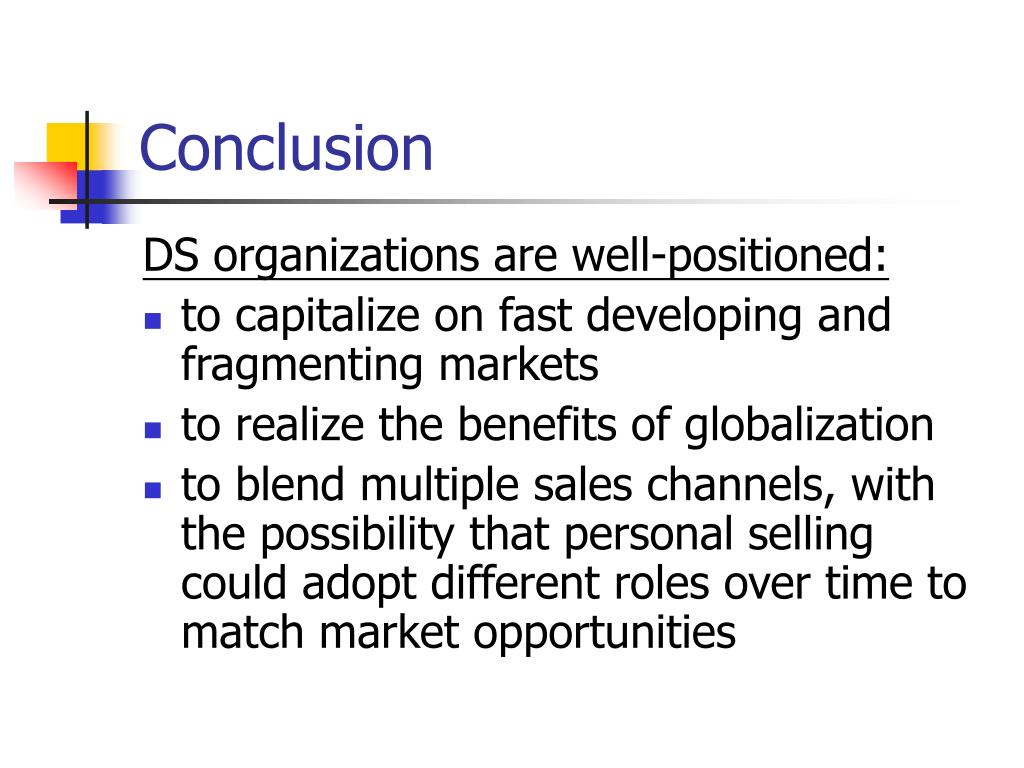 Conclusion

DS organizations are well-positioned:

- to capitalize on fast developing and fragmenting markets
- to realize the benefits of globalization
- to blend multiple sales channels, with the possibility that personal selling could adopt different roles over time to match market opportunities